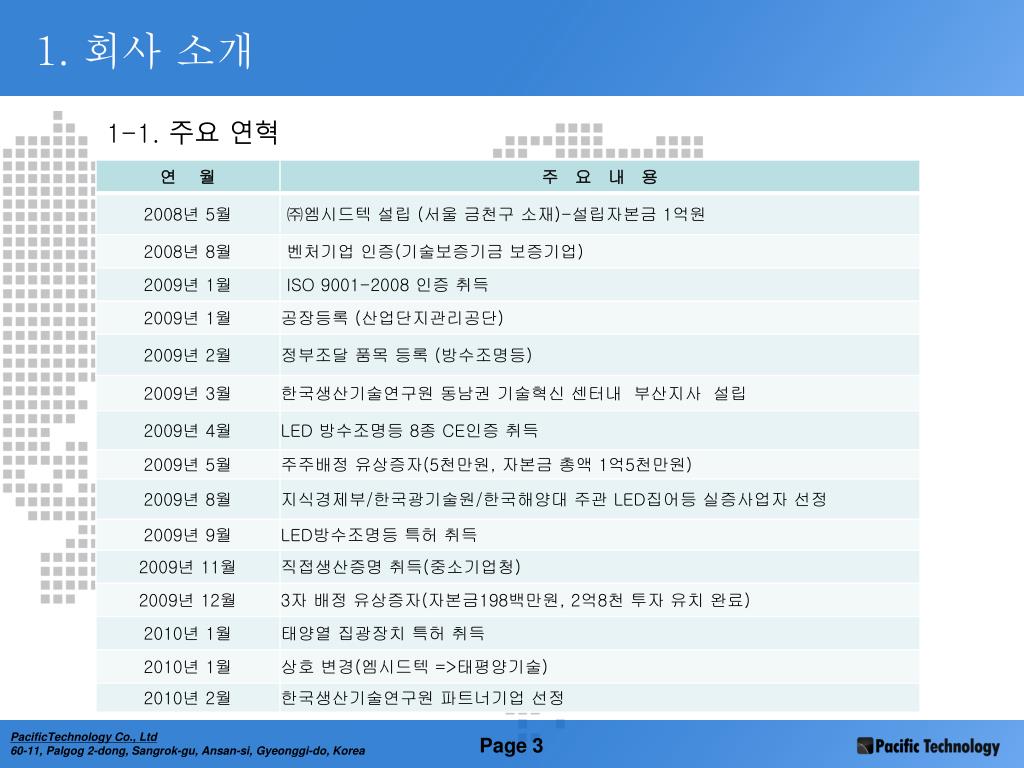 1. 회사 소개

1-1. 주요 연혁

| 연 월 | 주 요 내 용 |
|---|---|
| 2008년 5월 | ㈜엠시드텍 설립 (서울 금천구 소재)-설립자본금 1억원 |
| 2008년 8월 | 벤처기업 인증(기술보증기금 보증기업) |
| 2009년 1월 | ISO 9001-2008 인증 취득 |
| 2009년 1월 | 공장등록 (산업단지관리공단) |
| 2009년 2월 | 정부조달 품목 등록 (방수조명등) |
| 2009년 3월 | 한국생산기술연구원 동남권 기술혁신 센터내 부산지사 설립 |
| 2009년 4월 | LED 방수조명등 8종 CE인증 취득 |
| 2009년 5월 | 주주배정 유상증자(5천만원, 자본금 총액 1억5천만원) |
| 2009년 8월 | 지식경제부/한국광기술원/한국해양대 주관 LED집어등 실증사업자 선정 |
| 2009년 9월 | LED방수조명등 특허 취득 |
| 2009년 11월 | 직접생산증명 취득(중소기업청) |
| 2009년 12월 | 3자 배정 유상증자(자본금198백만원, 2억8천 투자 유치 완료) |
| 2010년 1월 | 태양열 집광장치 특허 취득 |
| 2010년 1월 | 상호 변경(엠시드텍 =>태평양기술) |
| 2010년 2월 | 한국생산기술연구원 파트너기업 선정 |

PacificTechnology Co., Ltd
60-11, Palgog 2-dong, Sangrok-gu, Ansan-si, Gyeonggi-do, Korea

Page 3

Pacific Technology